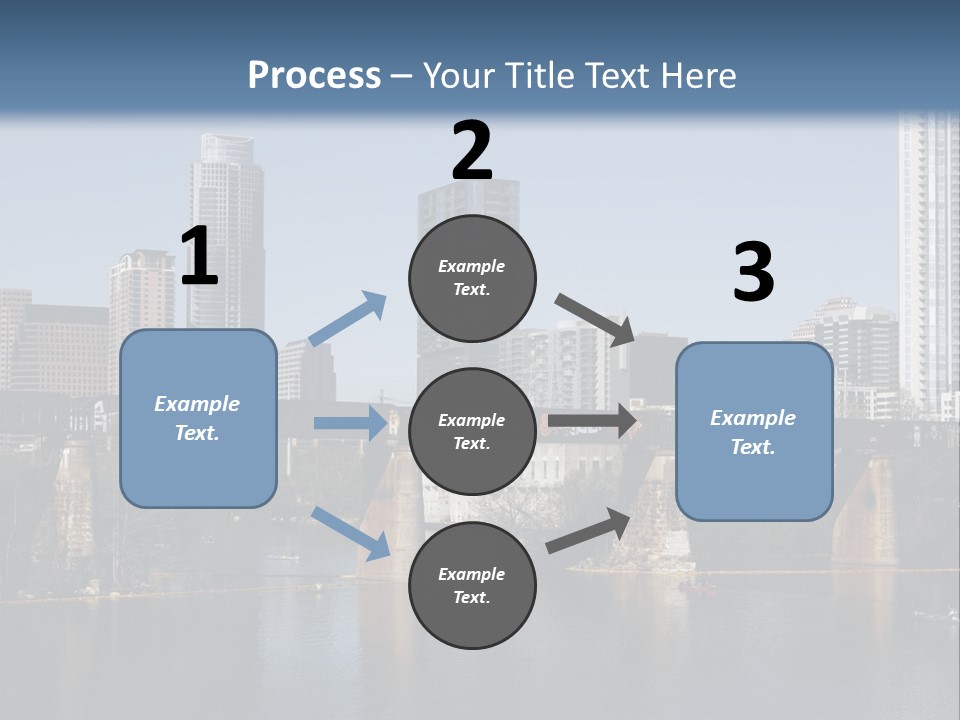 Process – Your Title Text Here

1

Example Text.

2

Example Text.

Example Text.

Example Text.

3

Example Text.